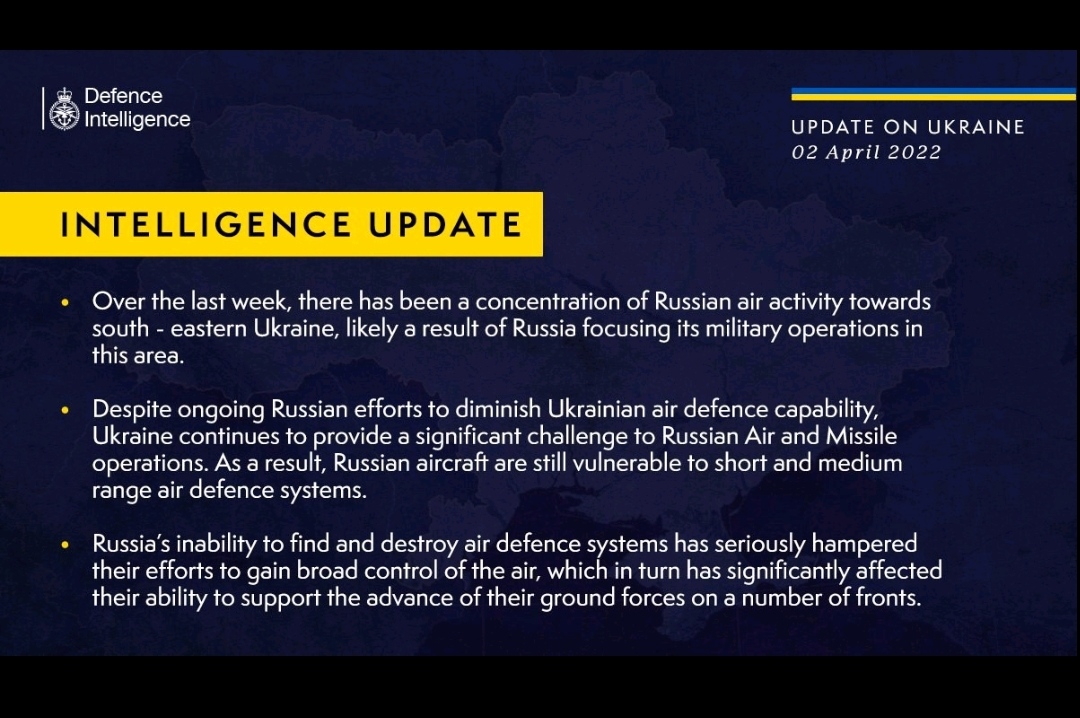 Defence Intelligence

UPDATE ON UKRAINE
02 April 2022

INTELLIGENCE UPDATE

• Over the last week, there has been a concentration of Russian air activity towards south - eastern Ukraine, likely a result of Russia focusing its military operations in this area.

• Despite ongoing Russian efforts to diminish Ukrainian air defence capability, Ukraine continues to provide a significant challenge to Russian Air and Missile operations. As a result, Russian aircraft are still vulnerable to short and medium range air defence systems.

• Russia's inability to find and destroy air defence systems has seriously hampered their efforts to gain broad control of the air, which in turn has significantly affected their ability to support the advance of their ground forces on a number of fronts.